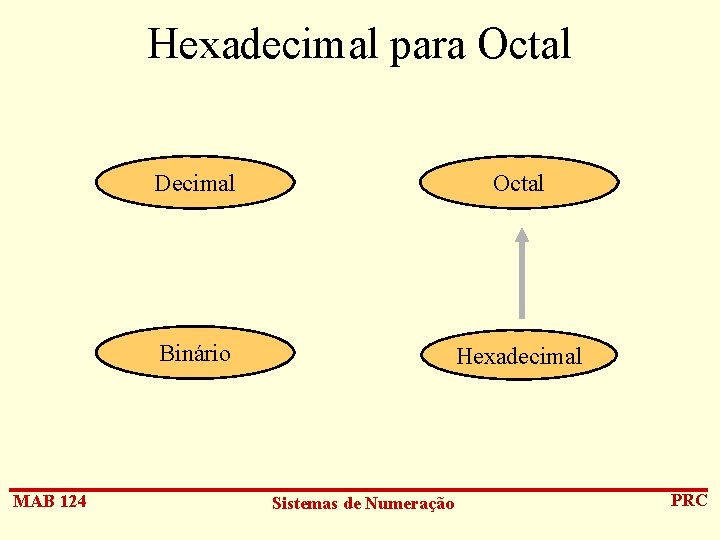 Hexadecimal para Octal

Decimal

Octal

Binário

Hexadecimal

MAB 124

Sistemas de Numeração

PRC